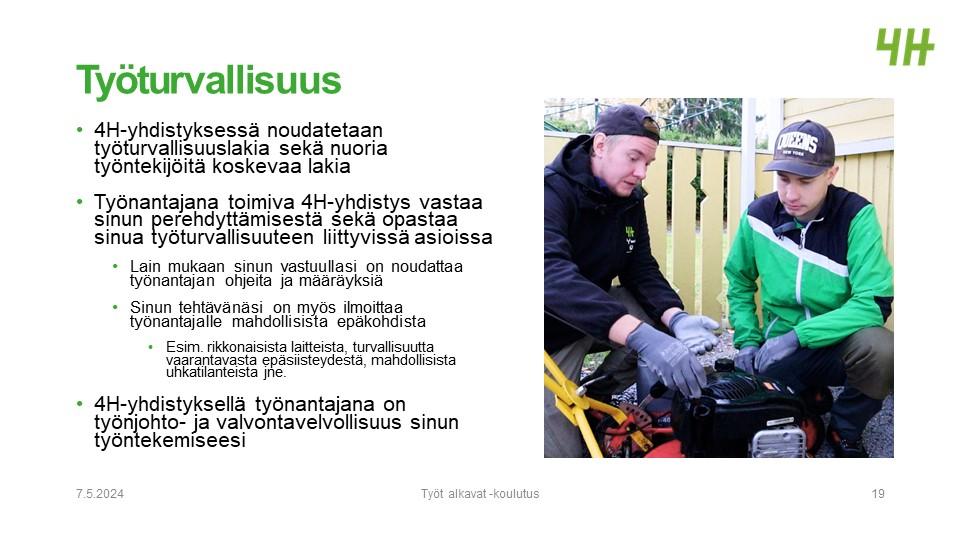 4H

Työturvallisuus

• 4H-yhdistyksessä noudatetaan työturvallisuuslakia sekä nuoria työntekijöitä koskevaa lakia

• Työnantajana toimiva 4H-yhdistys vastaa sinun perehdyttämisestä sekä opastaa sinua työturvallisuuteen liittyvissä asioissa

• Lain mukaan sinun vastuullasi on noudattaa työnantajan ohjeita ja määräyksiä

• Sinun tehtävänäsi on myös ilmoittaa työnantajalle mahdollisista epäkohdista

• Esim. rikkonaisista laitteista, turvallisuutta vaarantavasta epäsiisteydestä, mahdollisista uhkatilanteista jne.

• 4H-yhdistyksellä työnantajana on työnjohto- ja valvontavelvollisuus sinun työntekemiseesi

QUEENS

4H

7.5.2024

Työt alkavat -koulutus

19